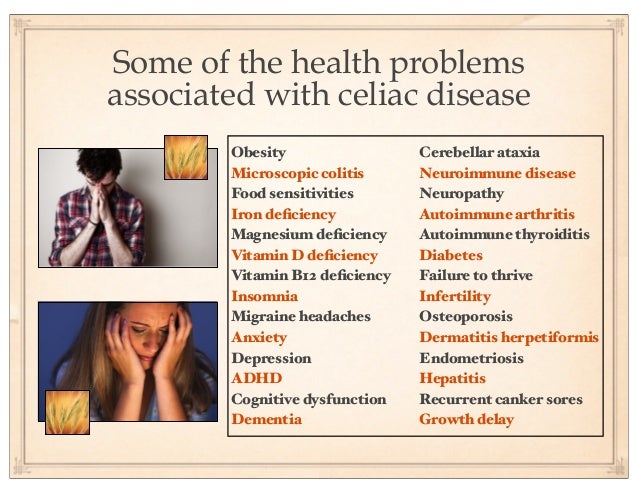 Some of the health problems associated with celiac disease

Obesity
Microscopic colitis
Food sensitivities
Iron deficiency
Magnesium deficiency
Vitamin D deficiency
Vitamin B12 deficiency
Insomnia
Migraine headaches
Anxiety
Depression
ADHD
Cognitive dysfunction
Dementia

Cerebellar ataxia
Neuroimmune disease
Neuropathy
Autoimmune arthritis
Autoimmune thyroiditis
Diabetes
Failure to thrive
Infertility
Osteoporosis
Dermatitis herpetiformis
Endometriosis
Hepatitis
Recurrent canker sores
Growth delay